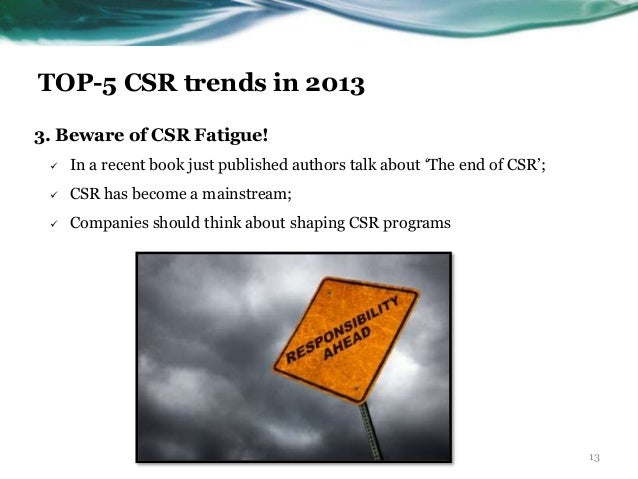 TOP-5 CSR trends in 2013

3. Beware of CSR Fatigue!

✓ In a recent book just published authors talk about 'The end of CSR';

✓ CSR has become a mainstream;

✓ Companies should think about shaping CSR programs

RESPONSIBILITY AHEAD

13